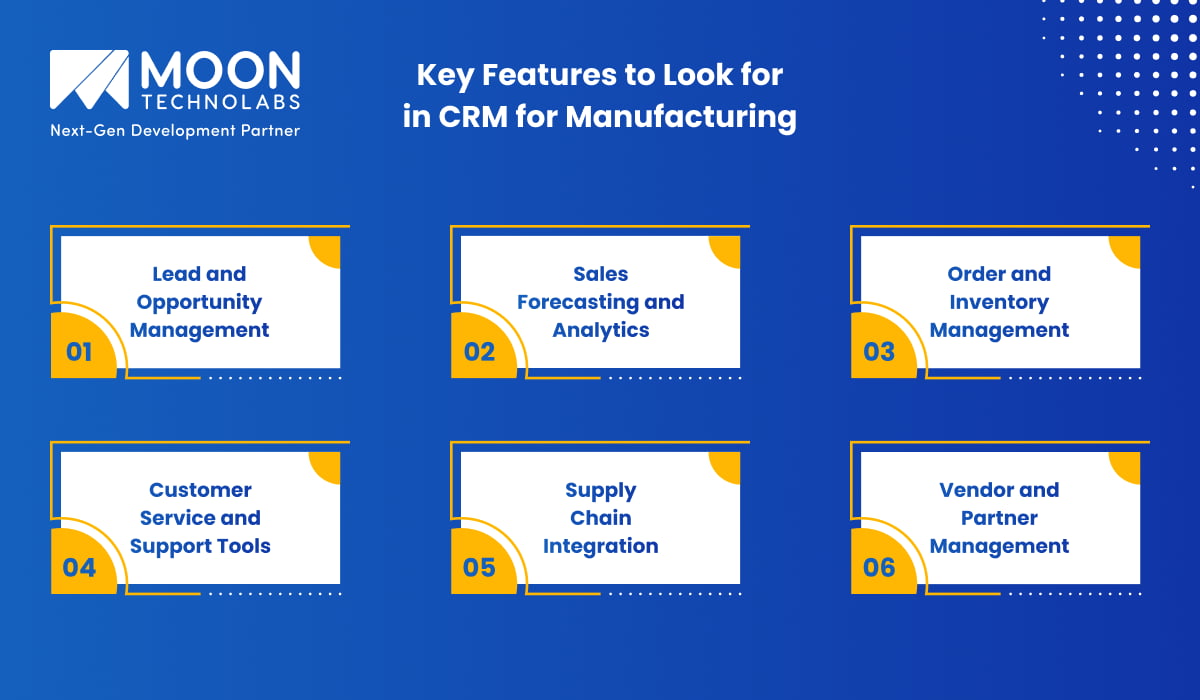 MOON TECHNOLABS
Next-Gen Development Partner

Key Features to Look for in CRM for Manufacturing

Lead and Opportunity Management
01

Sales Forecasting and Analytics
02

Order and Inventory Management
03

Customer Service and Support Tools
04

Supply Chain Integration
05

Vendor and Partner Management
06